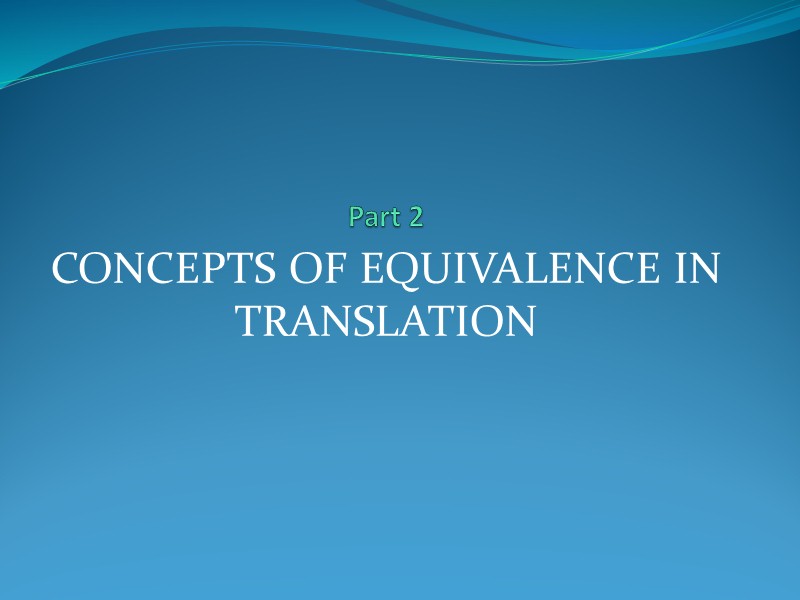 Part 2

CONCEPTS OF EQUIVALENCE IN TRANSLATION